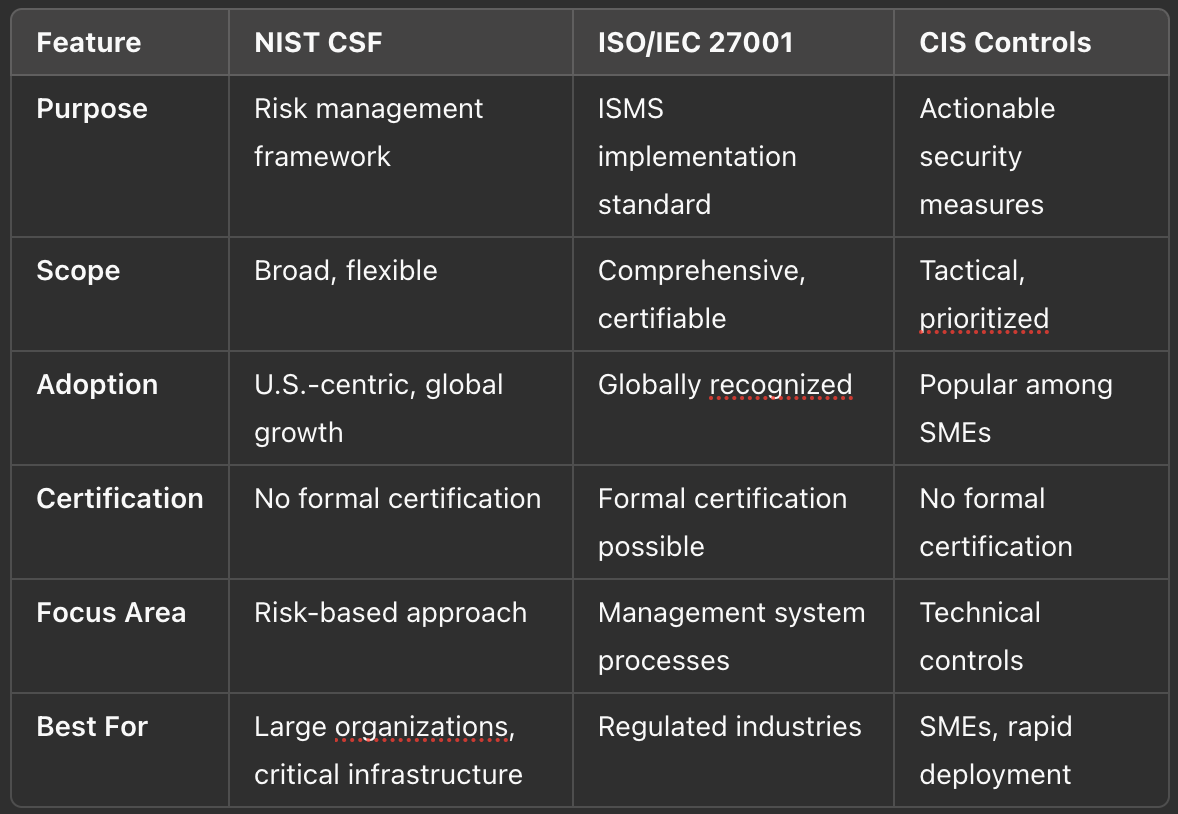 | Feature | NIST CSF | ISO/IEC 27001 | CIS Controls |
|---|---|---|---|
| Purpose | Risk management framework | ISMS implementation standard | Actionable security measures |
| Scope | Broad, flexible | Comprehensive, certifiable | Tactical, prioritized |
| Adoption | U.S.-centric, global growth | Globally recognized | Popular among SMEs |
| Certification | No formal certification | Formal certification possible | No formal certification |
| Focus Area | Risk-based approach | Management system processes | Technical controls |
| Best For | Large organizations, critical infrastructure | Regulated industries | SMEs, rapid deployment |